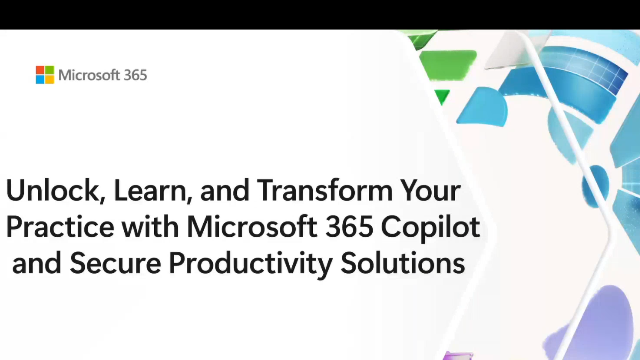 Microsoft 365

Unlock, Learn, and Transform Your Practice with Microsoft 365 Copilot and Secure Productivity Solutions